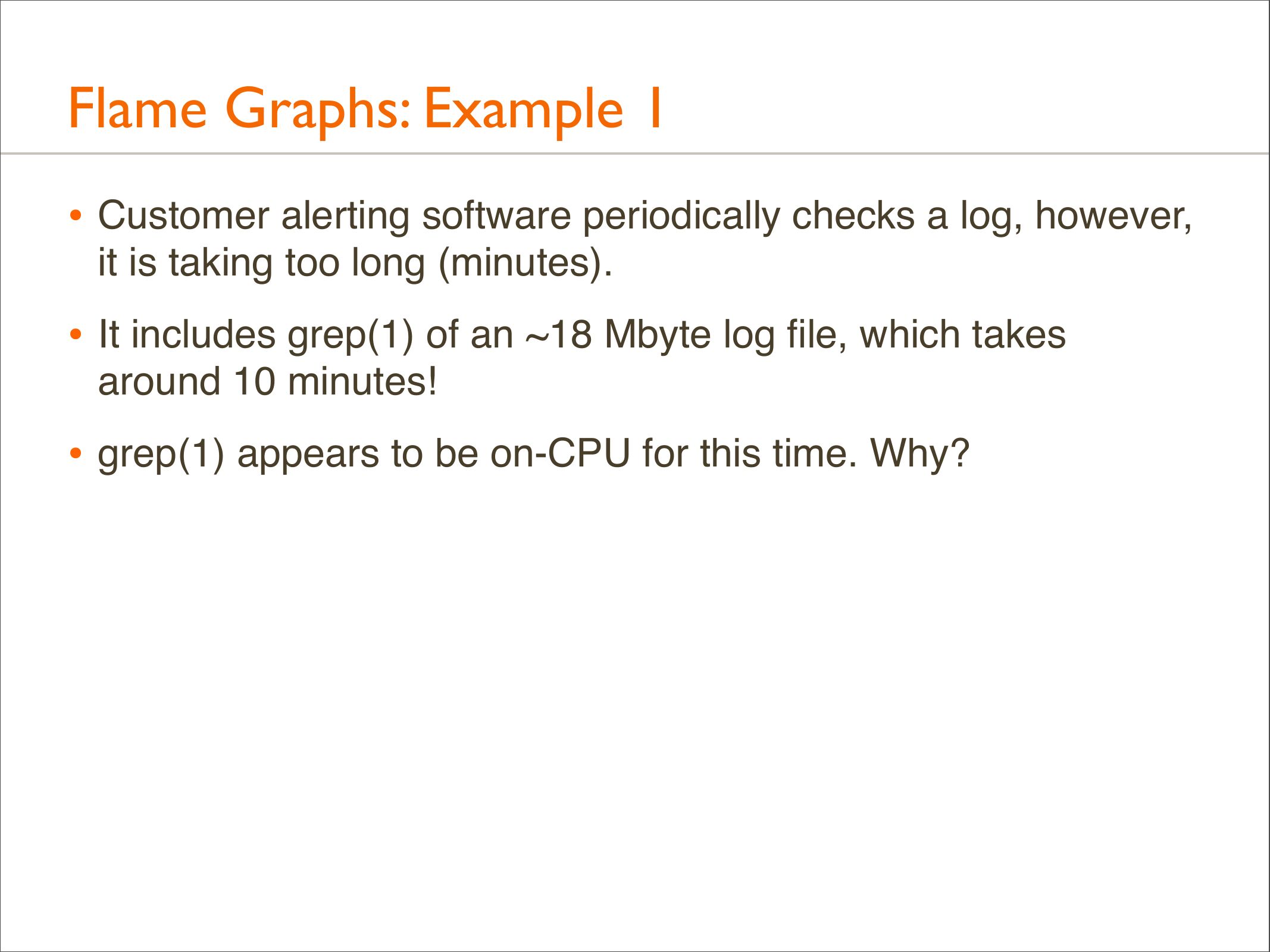 Flame Graphs: Example 1

• Customer alerting software periodically checks a log, however, it is taking too long (minutes).

• It includes grep(1) of an ~18 Mbyte log file, which takes around 10 minutes!

• grep(1) appears to be on-CPU for this time. Why?